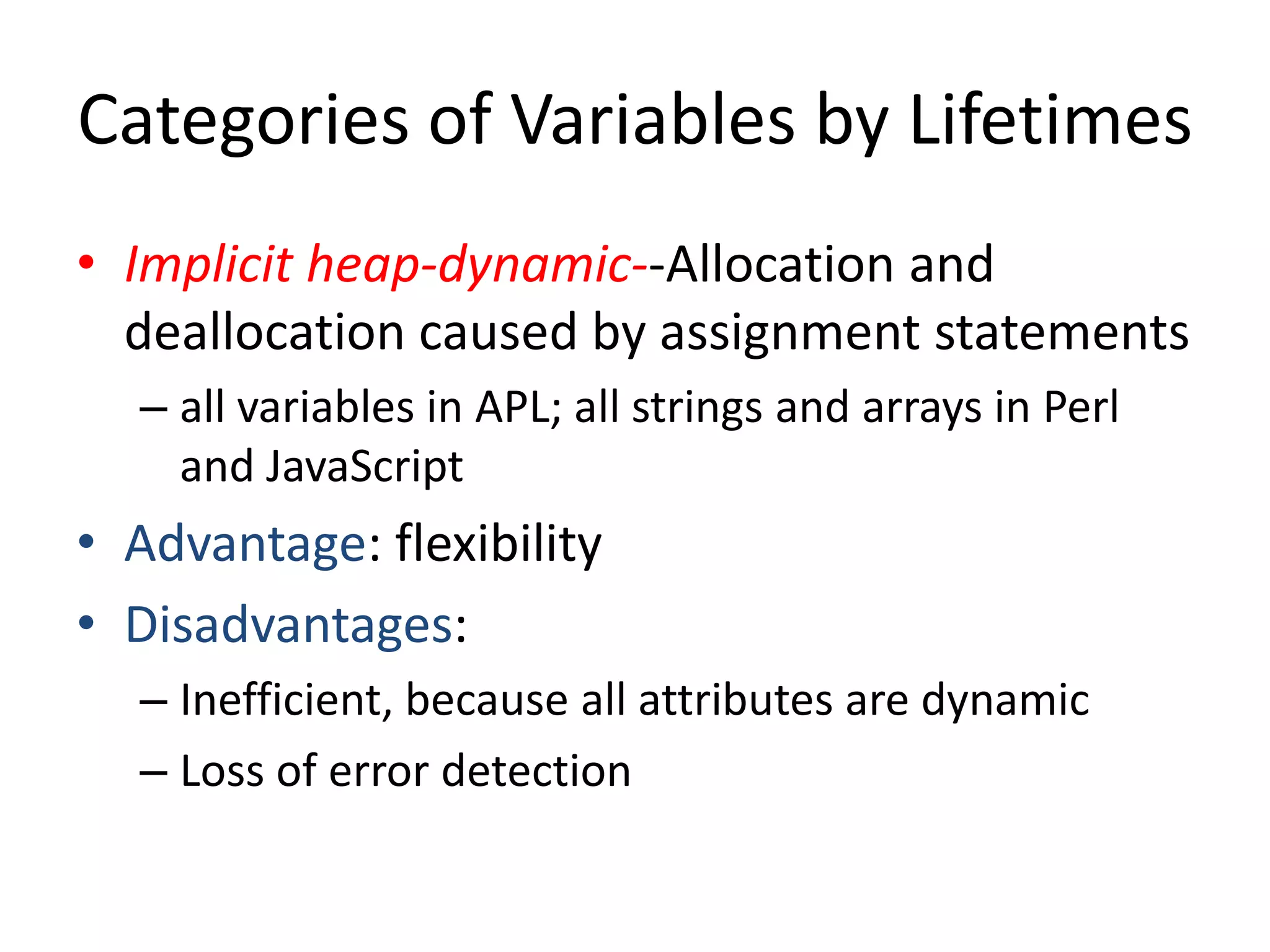 Categories of Variables by Lifetimes

• Implicit heap-dynamic--Allocation and deallocation caused by assignment statements

– all variables in APL; all strings and arrays in Perl and JavaScript

• Advantage: flexibility

• Disadvantages:

– Inefficient, because all attributes are dynamic

– Loss of error detection